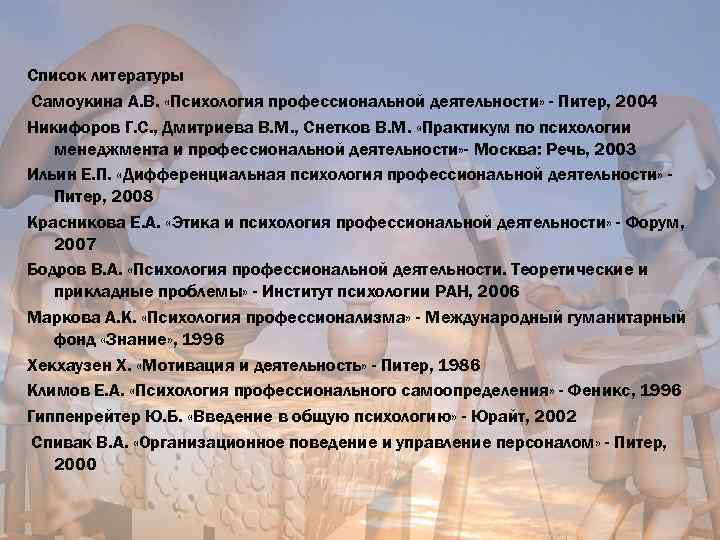 Список литературы

Самоукина А.В. «Психология профессиональной деятельности» - Питер, 2004

Никифоров Г.С., Дмитриева В.М., Снетков В.М. «Практикум по психологии менеджмента и профессиональной деятельности»- Москва: Речь, 2003

Ильин Е.П. «Дифференциальная психология профессиональной деятельности» - Питер, 2008

Красникова Е.А. «Этика и психология профессиональной деятельности» - Форум, 2007

Бодров В.А. «Психология профессиональной деятельности. Теоретические и прикладные проблемы» - Институт психологии РАН, 2006

Маркова А.К. «Психология профессионализма» - Международный гуманитарный фонд «Знание», 1996

Хекхаузен Х. «Мотивация и деятельность» - Питер, 1986

Климов Е.А. «Психология профессионального самоопределения» - Феникс, 1996

Гиппенрейтер Ю.Б. «Введение в общую психологию» - Юрайт, 2002

Спивак В.А. «Организационное поведение и управление персоналом» - Питер, 2000